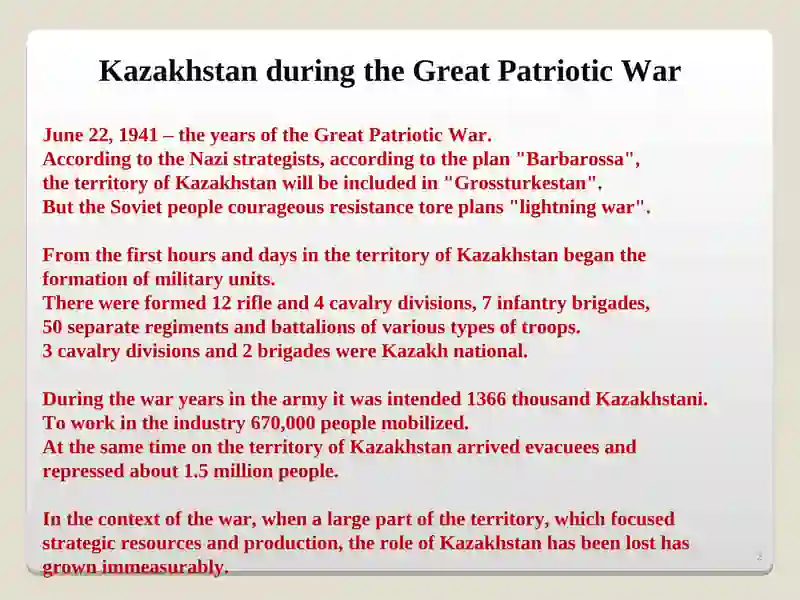 Kazakhstan during the Great Patriotic War

June 22, 1941 – the years of the Great Patriotic War.
According to the Nazi strategists, according to the plan "Barbarossa", the territory of Kazakhstan will be included in "Grossturkestan".
But the Soviet people courageous resistance tore plans "lightning war".

From the first hours and days in the territory of Kazakhstan began the formation of military units.
There were formed 12 rifle and 4 cavalry divisions, 7 infantry brigades, 50 separate regiments and battalions of various types of troops.
3 cavalry divisions and 2 brigades were Kazakh national.

During the war years in the army it was intended 1366 thousand Kazakhstani.
To work in the industry 670,000 people mobilized.
At the same time on the territory of Kazakhstan arrived evacuees and repressed about 1.5 million people.

In the context of the war, when a large part of the territory, which focused strategic resources and production, the role of Kazakhstan has been lost has grown immeasurably.

2